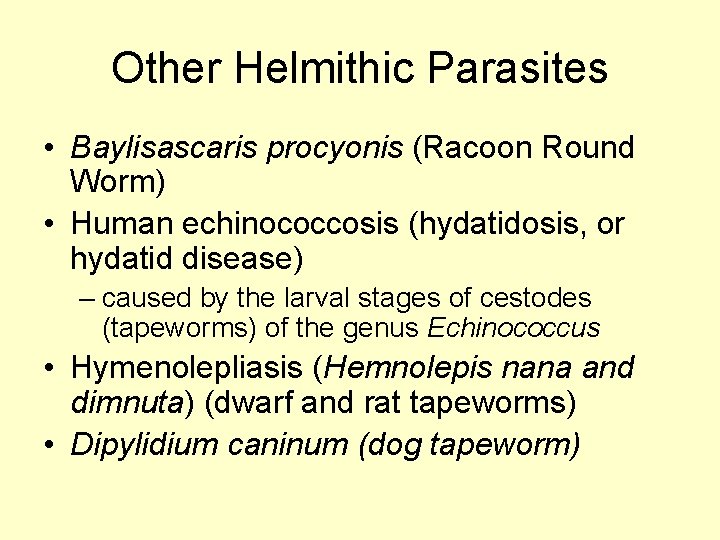 Other Helmithic Parasites

• Baylisascaris procyonis (Racoon Round Worm)
• Human echinococcosis (hydatidosis, or hydatid disease)
  – caused by the larval stages of cestodes (tapeworms) of the genus Echinococcus
• Hymenolepliasis (Hemnolepis nana and dimnuta) (dwarf and rat tapeworms)
• Dipylidium caninum (dog tapeworm)